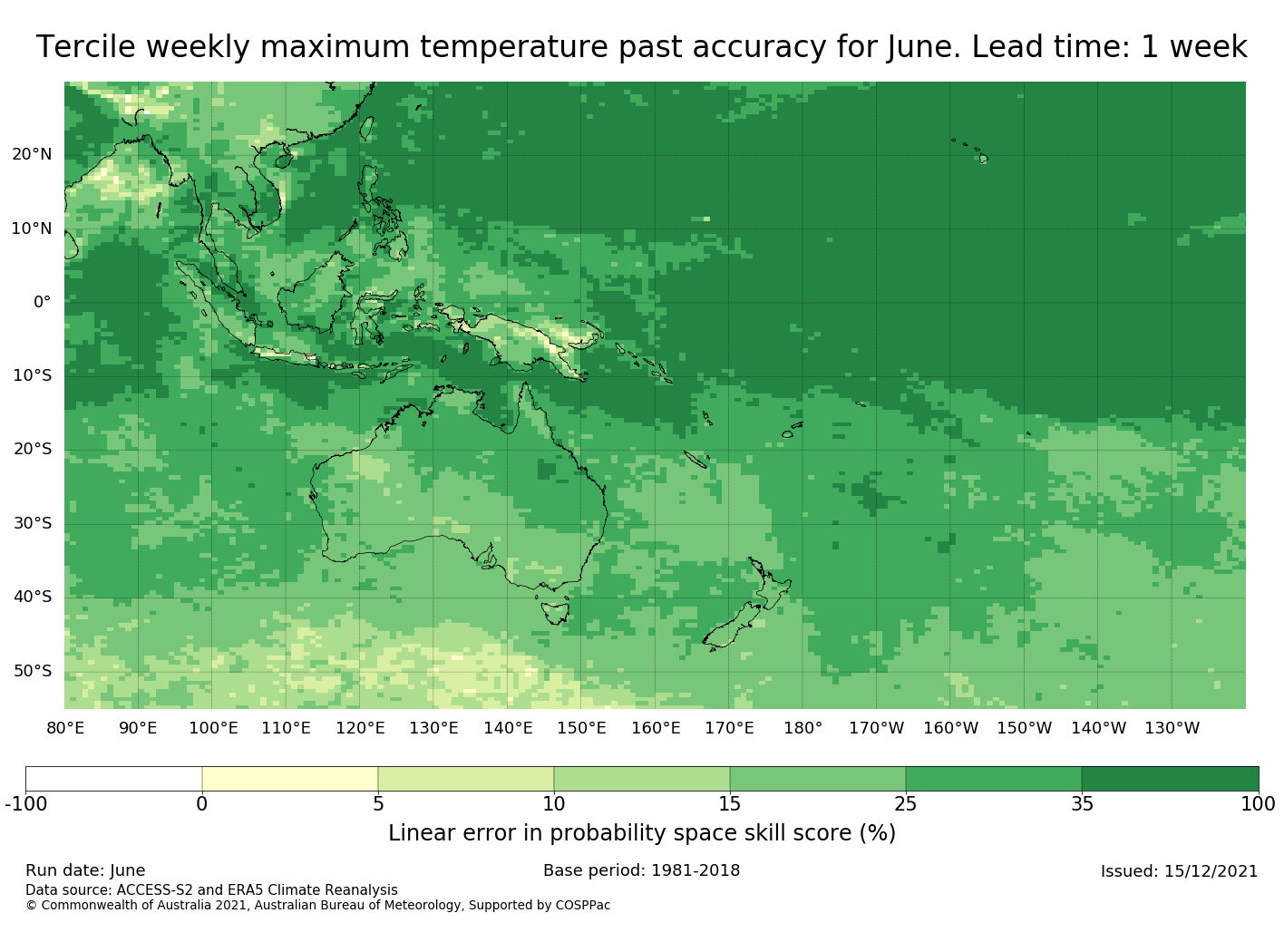 Tercile weekly maximum temperature past accuracy for June. Lead time: 1 week

20°N
10°N
0°
10°S
20°S
30°S
40°S
50°S

80°E 90°E 100°E 110°E 120°E 130°E 140°E 150°E 160°E 170°E 180° 170°W 160°W 150°W 140°W 130°W

-100 0 5 10 15 25 35 100

Linear error in probability space skill score (%)

Run date: June
Base period: 1981-2018
Issued: 15/12/2021
Data source: ACCESS-S2 and ERA5 Climate Reanalysis
© Commonwealth of Australia 2021, Australian Bureau of Meteorology, Supported by COSPPac